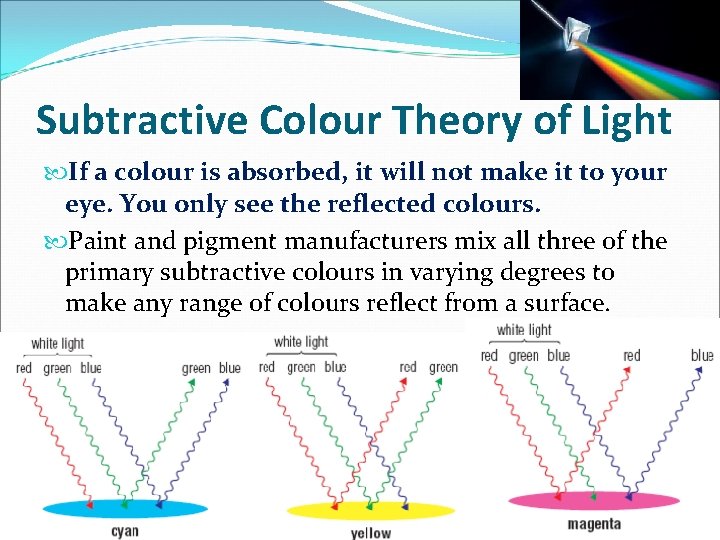 Subtractive Colour Theory of Light

If a colour is absorbed, it will not make it to your eye. You only see the reflected colours.

Paint and pigment manufacturers mix all three of the primary subtractive colours in varying degrees to make any range of colours reflect from a surface.

white light
red green blue
green blue
cyan

white light
red green blue
red green
yellow

white light
red green blue
red
blue
magenta